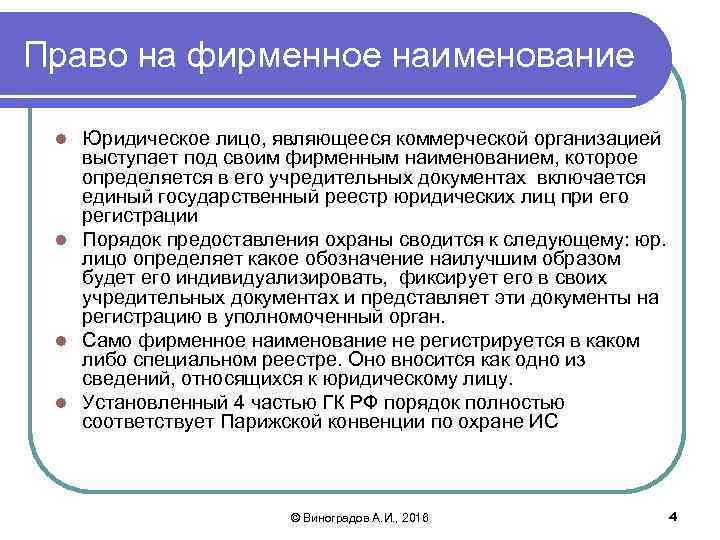 Право на фирменное наименование

- Юридическое лицо, являющееся коммерческой организацией выступает под своим фирменным наименованием, которое определяется в его учредительных документах включается единый государственный реестр юридических лиц при его регистрации
- Порядок предоставления охраны сводится к следующему: юр. лицо определяет какое обозначение наилучшим образом будет его индивидуализировать, фиксирует его в своих учредительных документах и представляет эти документы на регистрацию в уполномоченный орган.
- Само фирменное наименование не регистрируется в каком либо специальном реестре. Оно вносится как одно из сведений, относящихся к юридическому лицу.
- Установленный 4 частью ГК РФ порядок полностью соответствует Парижской конвенции по охране ИС

© Виноградов А.И., 2016

4